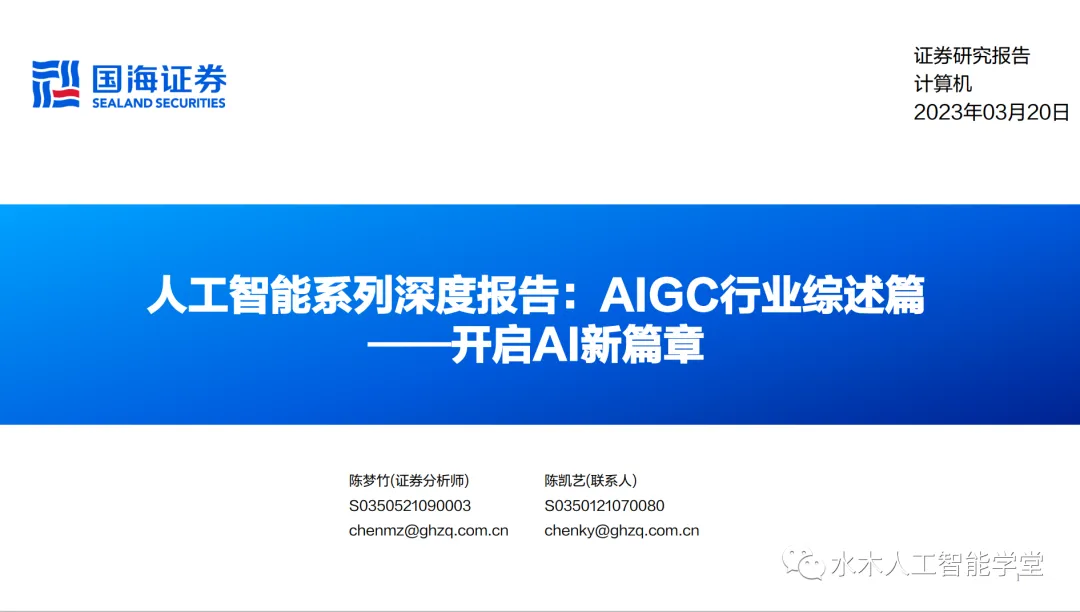 国海证券
SEALAND SECURITIES

证券研究报告
计算机
2023年03月20日

人工智能系列深度报告：AIGC行业综述篇
——开启AI新篇章

陈梦竹(证券分析师)
S0350521090003
chenmz@ghzq.com.cn

陈凯艺(联系人)
S0350121070080
chenky@ghzq.com.cn

水木人工智能学堂